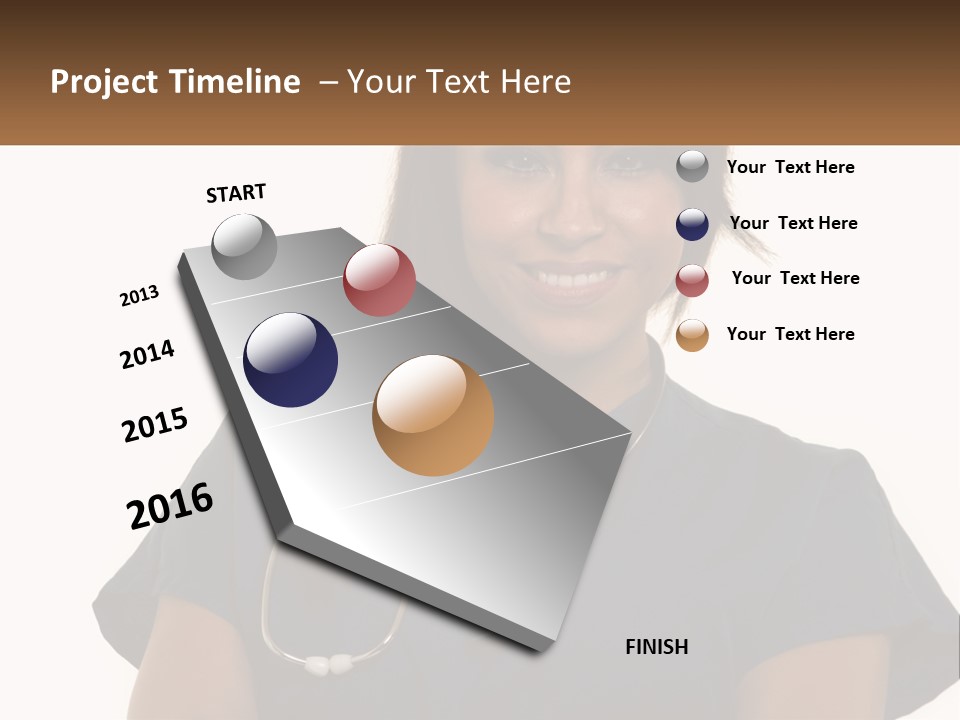 Project Timeline – Your Text Here

START

2013

2014

2015

2016

FINISH

Your Text Here

Your Text Here

Your Text Here

Your Text Here